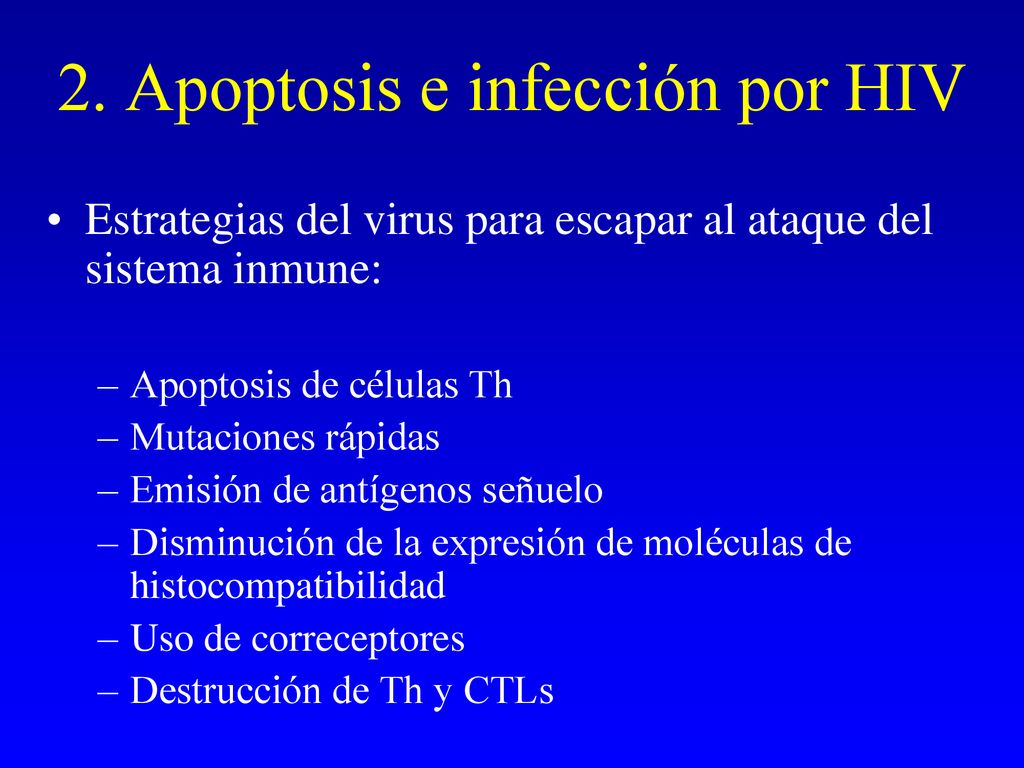 2. Apoptosis e infección por HIV

• Estrategias del virus para escapar al ataque del sistema inmune:

– Apoptosis de células Th
– Mutaciones rápidas
– Emisión de antígenos señuelo
– Disminución de la expresión de moléculas de histocompatibilidad
– Uso de correceptores
– Destrucción de Th y CTLs